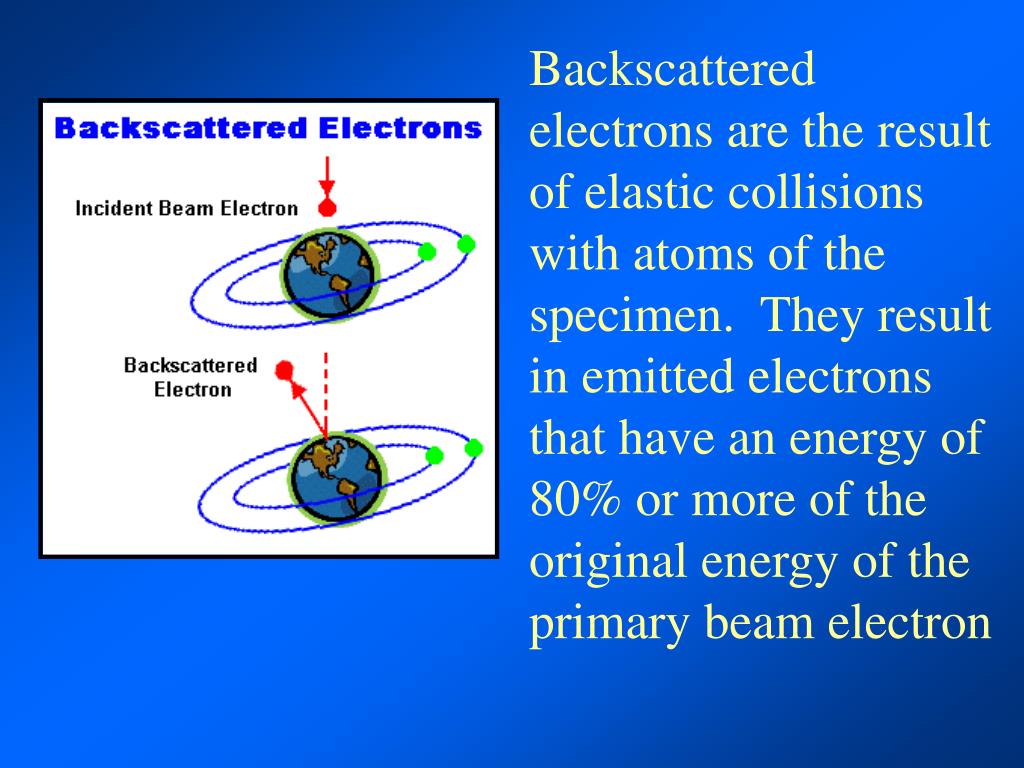 Backscattered Electrons

Incident Beam Electron

Backscattered Electron

Backscattered electrons are the result of elastic collisions with atoms of the specimen. They result in emitted electrons that have an energy of 80% or more of the original energy of the primary beam electron